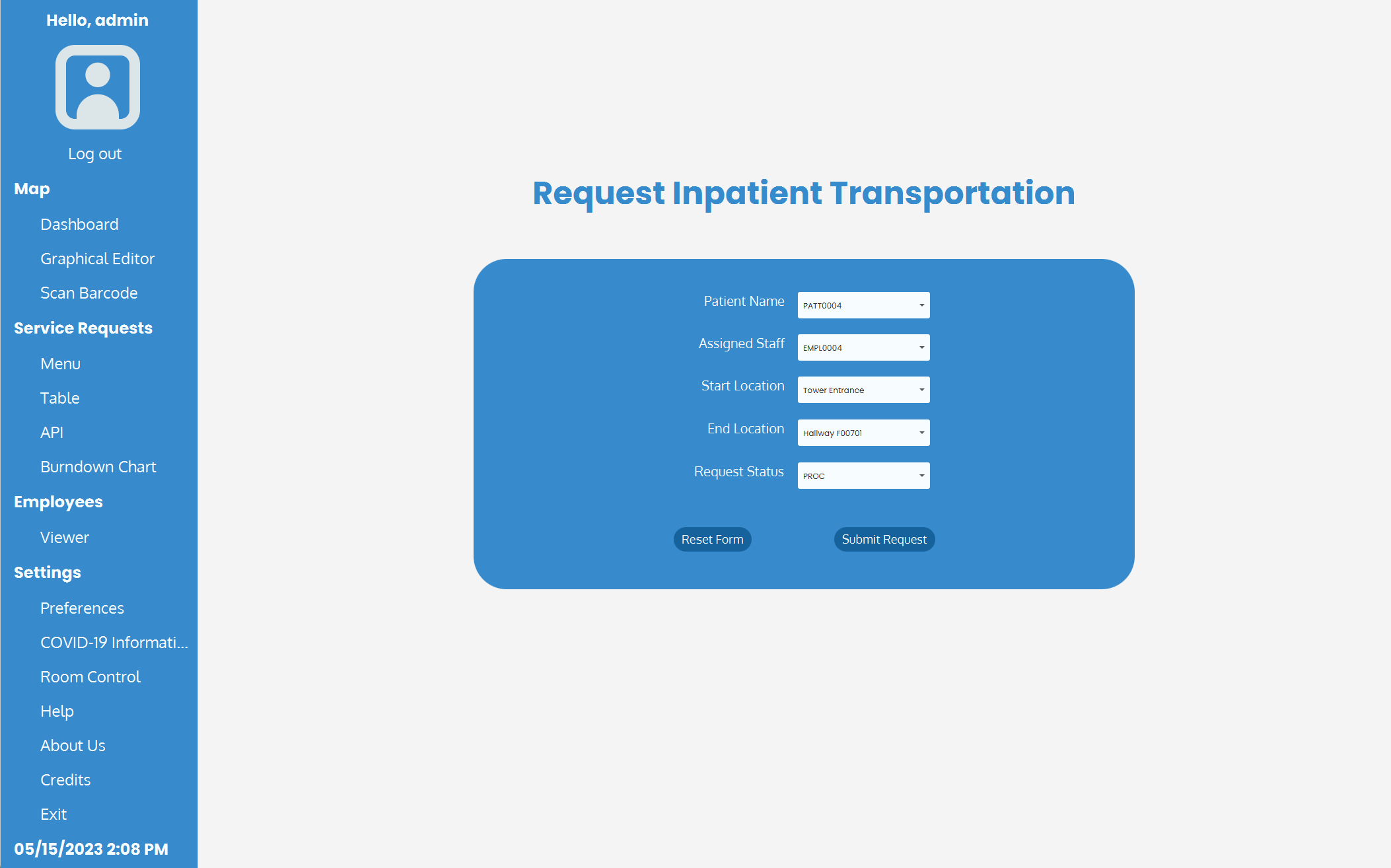 Hello, admin

Log out

Map

Dashboard

Graphical Editor

Scan Barcode

Service Requests

Menu

Table

API

Burndown Chart

Employees

Viewer

Settings

Preferences

COVID-19 Informati...

Room Control

Help

About Us

Credits

Exit

05/15/2023 2:08 PM

Request Inpatient Transportation

Patient Name PATT0004

Assigned Staff EMPL0004

Start Location Tower Entrance

End Location Hallway F00701

Request Status PROC

Reset Form

Submit Request